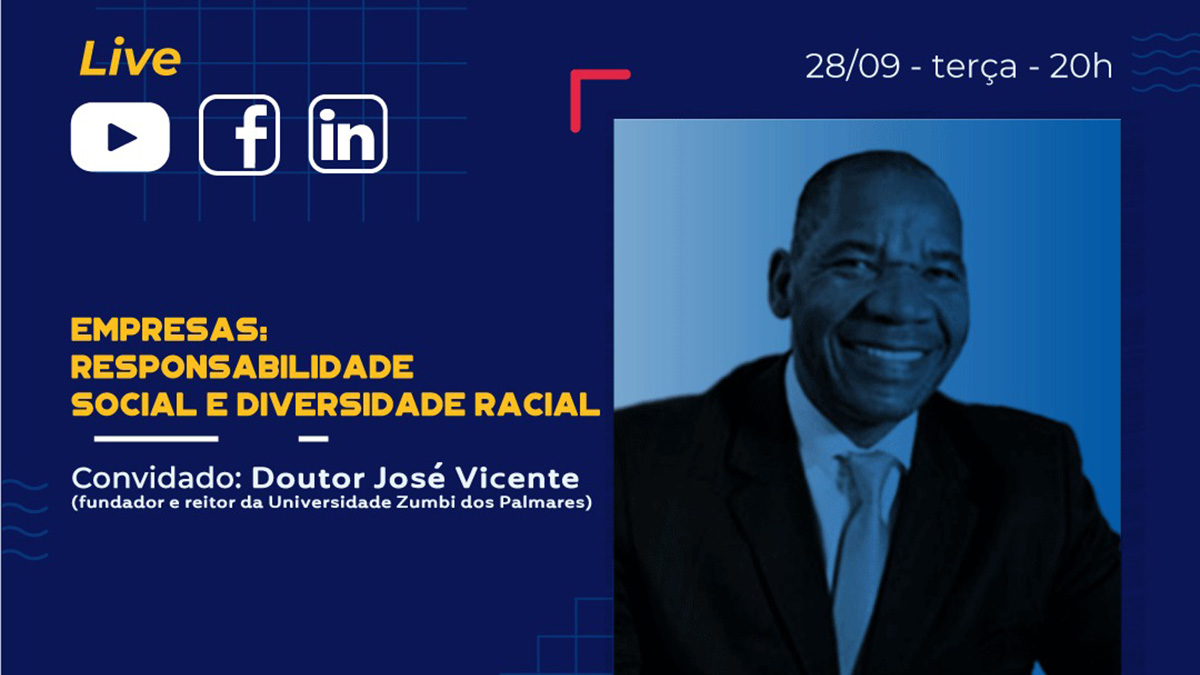 Live

f

in

28/09 - terça - 20h

EMPRESAS: RESPONSABILIDADE SOCIAL E DIVERSIDADE RACIAL

Convidado: Doutor José Vicente
(fundador e reitor da Universidade Zumbi dos Palmares)